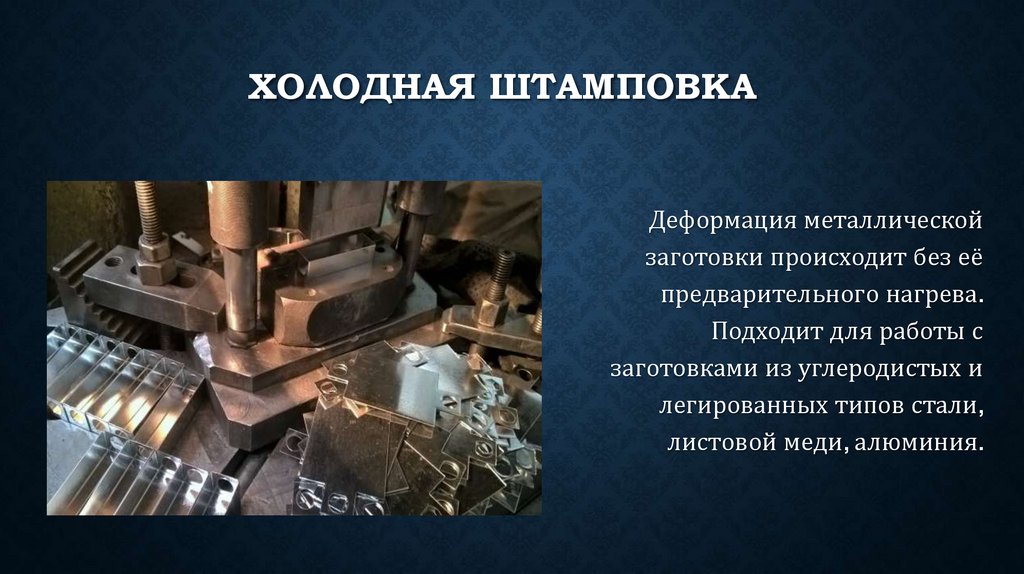 ХОЛОДНАЯ ШТАМПОВКА

Деформация металлической заготовки происходит без её предварительного нагрева. Подходит для работы с заготовками из углеродистых и легированных типов стали, листовой меди, алюминия.